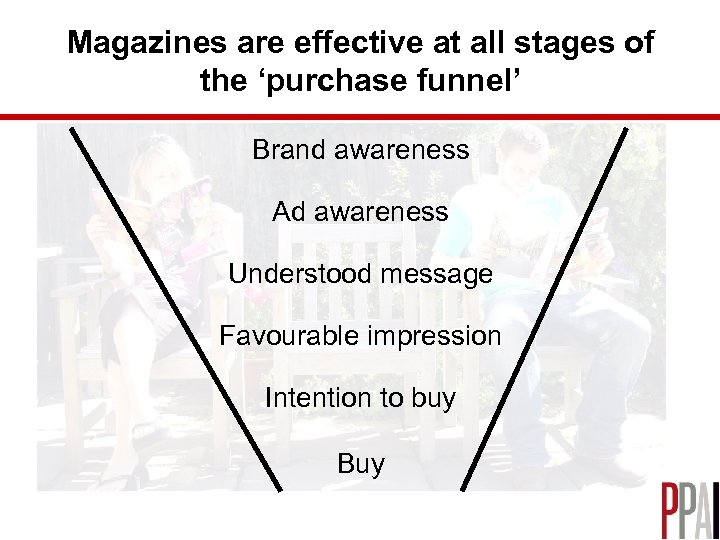 Magazines are effective at all stages of the ‘purchase funnel’

Brand awareness

Ad awareness

Understood message

Favourable impression

Intention to buy

Buy

PPA